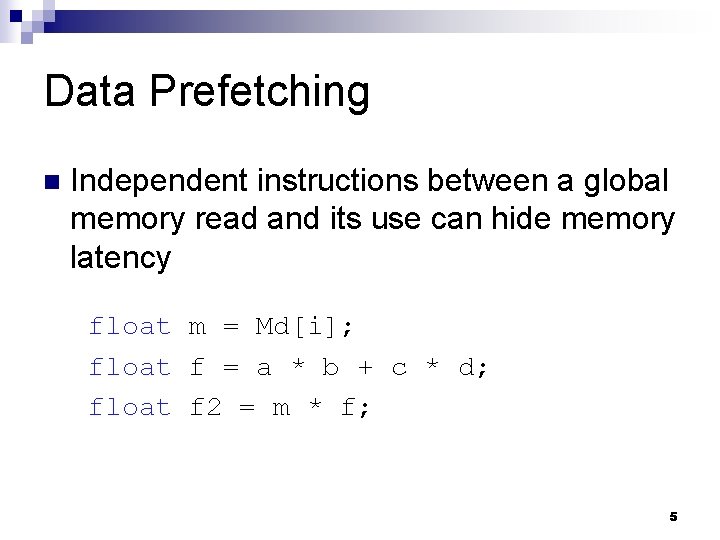 Data Prefetching

Independent instructions between a global memory read and its use can hide memory latency

float m = Md[i];
float f = a * b + c * d;
float f2 = m * f;

5